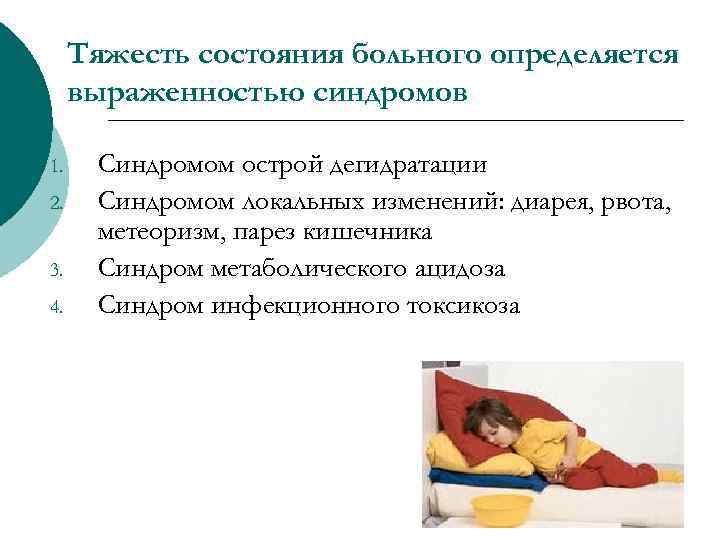 Тяжесть состояния больного определяется выраженностью синдромов

1. Синдромом острой дегидратации
2. Синдромом локальных изменений: диарея, рвота, метеоризм, парез кишечника
3. Синдром метаболического ацидоза
4. Синдром инфекционного токсикоза